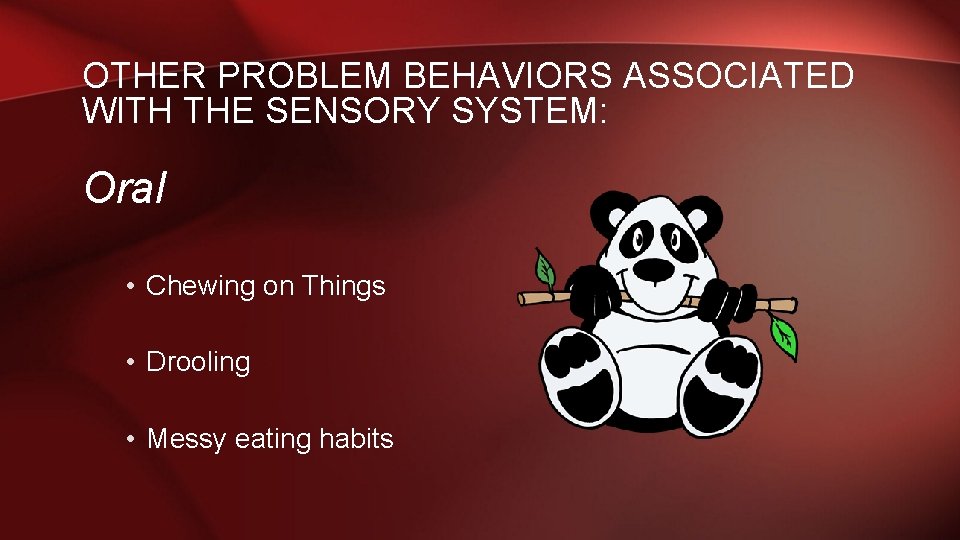 OTHER PROBLEM BEHAVIORS ASSOCIATED WITH THE SENSORY SYSTEM:

Oral

• Chewing on Things

• Drooling

• Messy eating habits